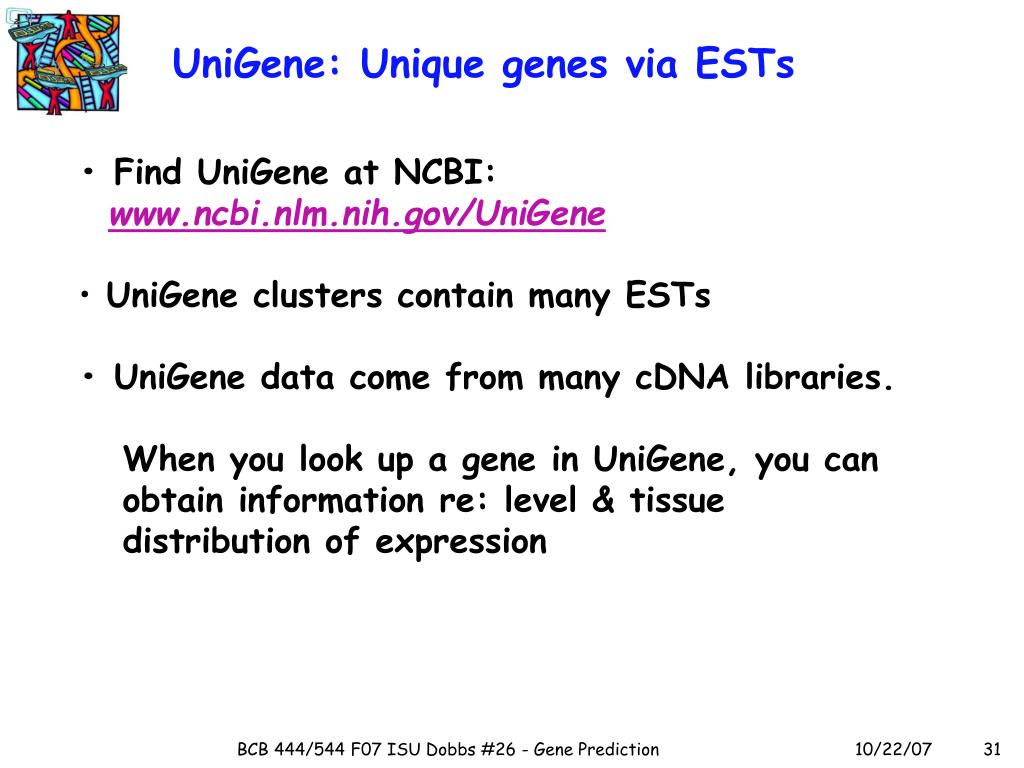 UniGene: Unique genes via ESTs

• Find UniGene at NCBI: www.ncbi.nlm.nih.gov/UniGene

• UniGene clusters contain many ESTs

• UniGene data come from many cDNA libraries.

When you look up a gene in UniGene, you can obtain information re: level & tissue distribution of expression

BCB 444/544 F07 ISU Dobbs #26 - Gene Prediction 10/22/07 31